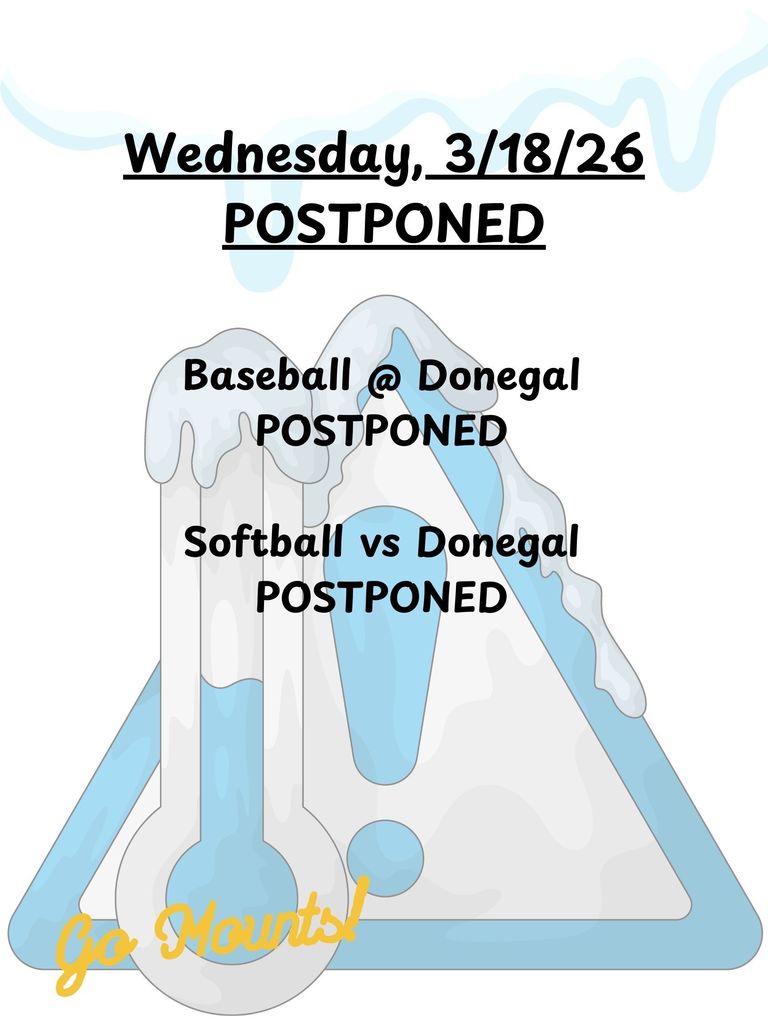 Wednesday, 3/18/26
POSTPONED

Baseball @ Donegal
POSTPONED

Softball vs Donegal
POSTPONED

Go Mounts!